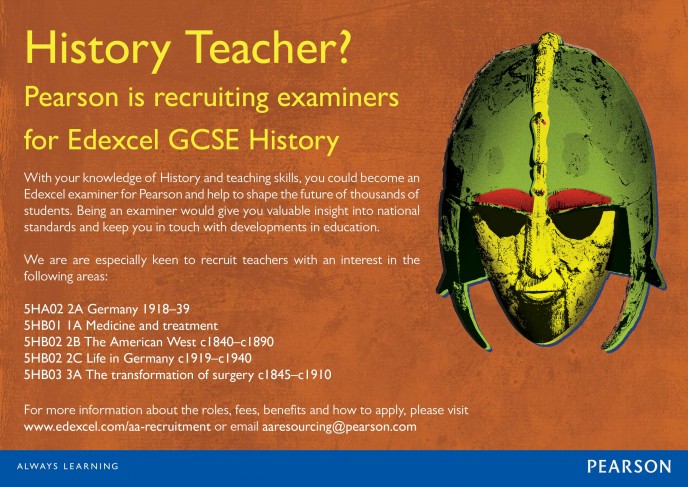 History Teacher?

Pearson is recruiting examiners for Edexcel GCSE History

With your knowledge of History and teaching skills, you could become an Edexcel examiner for Pearson and help to shape the future of thousands of students. Being an examiner would give you valuable insight into national standards and keep you in touch with developments in education.

We are are especially keen to recruit teachers with an interest in the following areas:

5HA02 2A Germany 1918–39
5HB01 1A Medicine and treatment
5HB02 2B The American West c1840–c1890
5HB02 2C Life in Germany c1919–c1940
5HB03 3A The transformation of surgery c1845–c1910

For more information about the roles, fees, benefits and how to apply, please visit www.edexcel.com/aa-recruitment or email aaresourcing@pearson.com

ALWAYS LEARNING

PEARSON